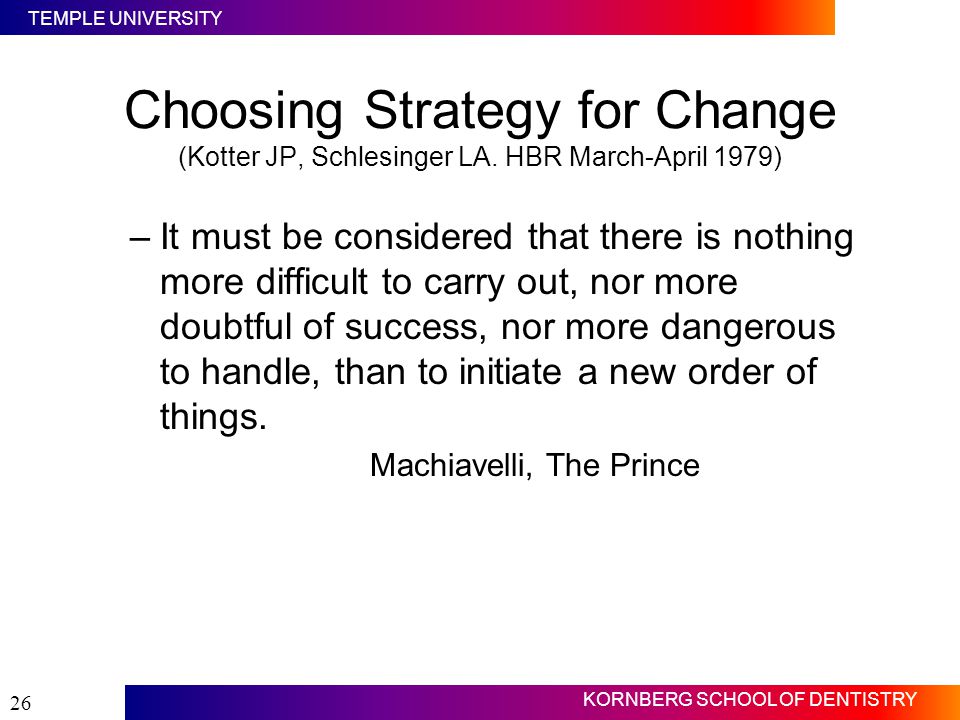 TEMPLE UNIVERSITY

Choosing Strategy for Change
(Kotter JP, Schlesinger LA. HBR March-April 1979)

– It must be considered that there is nothing more difficult to carry out, nor more doubtful of success, nor more dangerous to handle, than to initiate a new order of things.

Machiavelli, The Prince

26

KORNBERG SCHOOL OF DENTISTRY